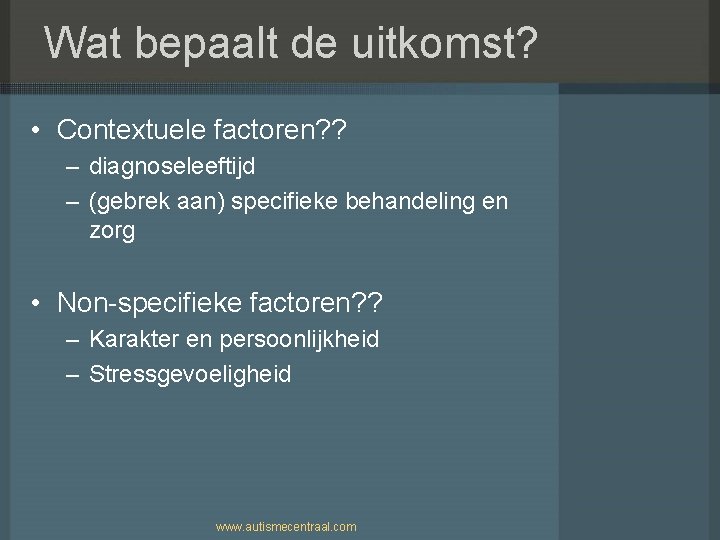 Wat bepaalt de uitkomst?

• Contextuele factoren??
– diagnoseleeftijd
– (gebrek aan) specifieke behandeling en zorg

• Non-specifieke factoren??
– Karakter en persoonlijkheid
– Stressgevoeligheid

www.autismecentraal.com